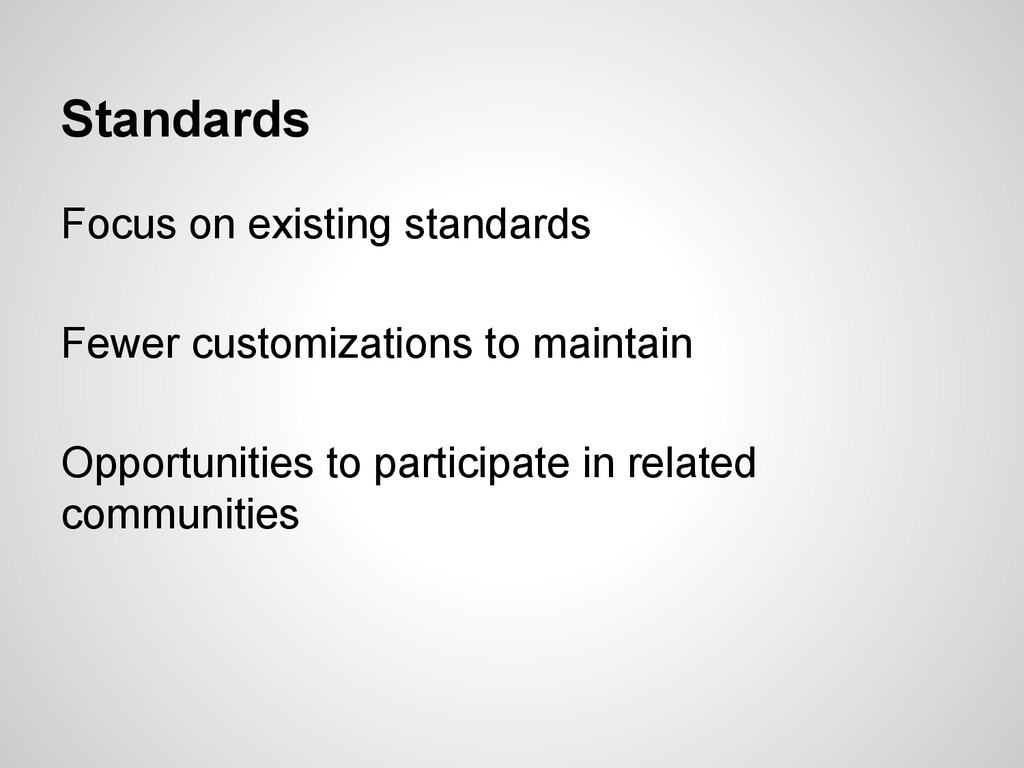 Standards

Focus on existing standards

Fewer customizations to maintain

Opportunities to participate in related communities